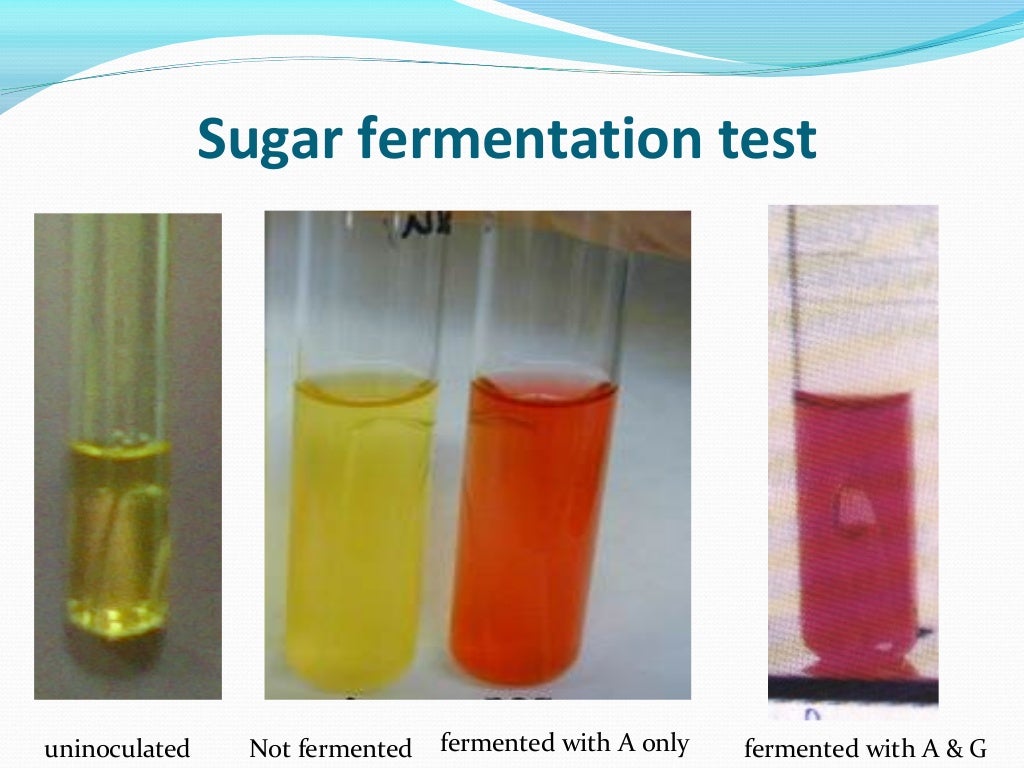 Sugar fermentation test

uninoculated

Not fermented

fermented with A only

fermented with A & G